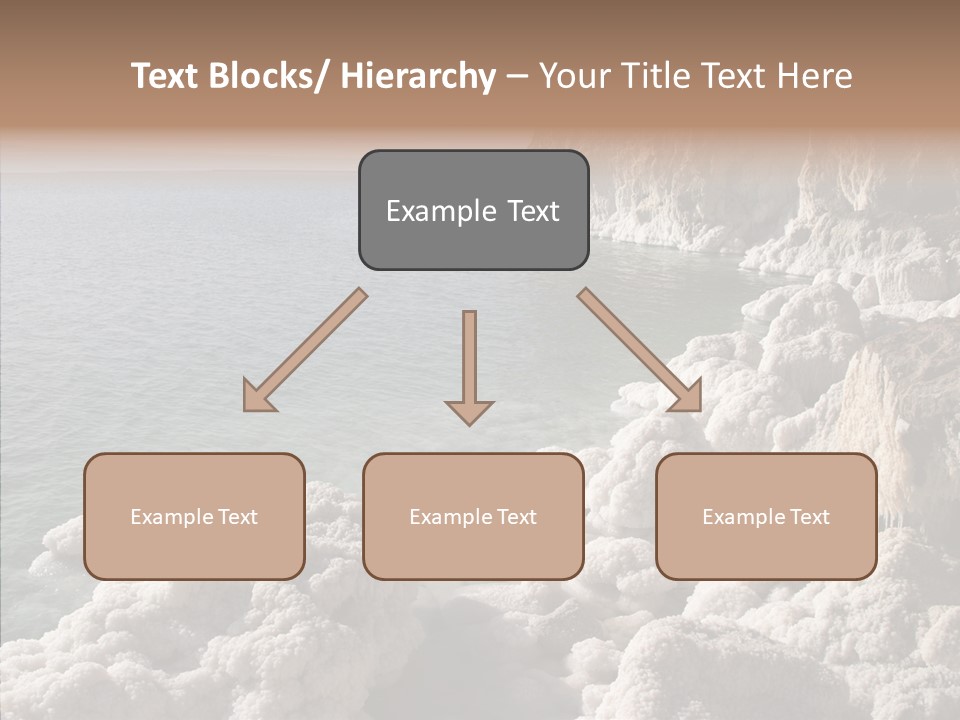 Text Blocks/ Hierarchy – Your Title Text Here

Example Text

Example Text

Example Text

Example Text